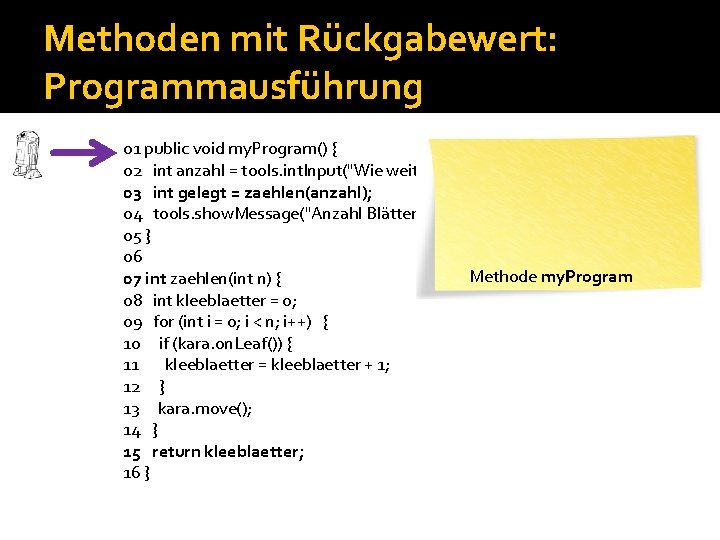 Methoden mit Rückgabewert: Programmausführung

01 public void myProgram() {
02 int anzahl = tools.intInput("Wie weit
03 int gelegt = zaehlen(anzahl);
04 tools.showMessage("Anzahl Blätter
05 }
06
07 int zaehlen(int n) {
08 int kleeblaetter = 0;
09 for (int i = 0; i < n; i++) {
10 if (kara.onLeaf()) {
11 kleeblaetter = kleeblaetter + 1;
12 }
13 kara.move();
14 }
15 return kleeblaetter;
16 }

Methode myProgram